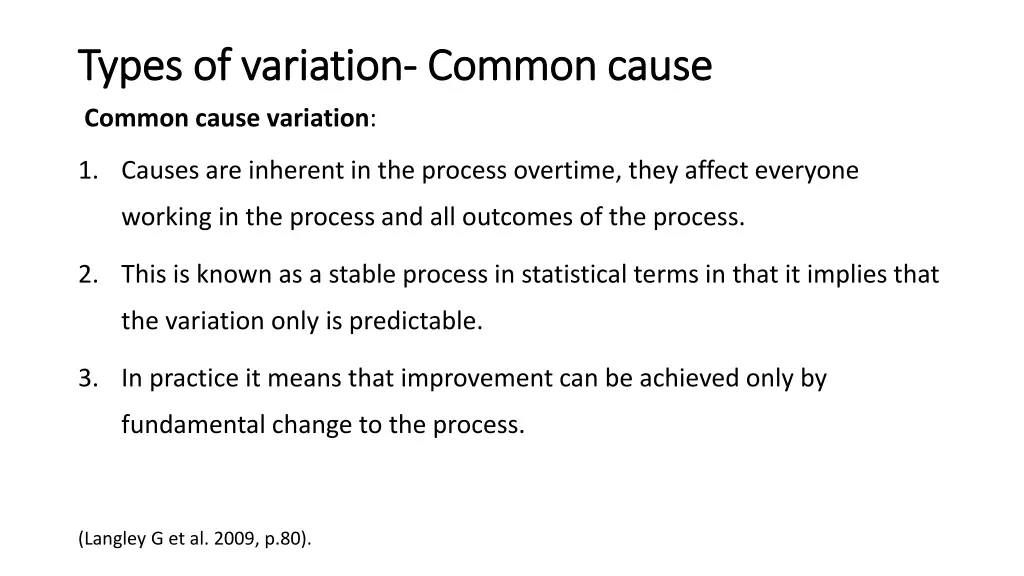 Types of variation- Common cause

Common cause variation:

1. Causes are inherent in the process overtime, they affect everyone working in the process and all outcomes of the process.

2. This is known as a stable process in statistical terms in that it implies that the variation only is predictable.

3. In practice it means that improvement can be achieved only by fundamental change to the process.

(Langley G et al. 2009, p.80).